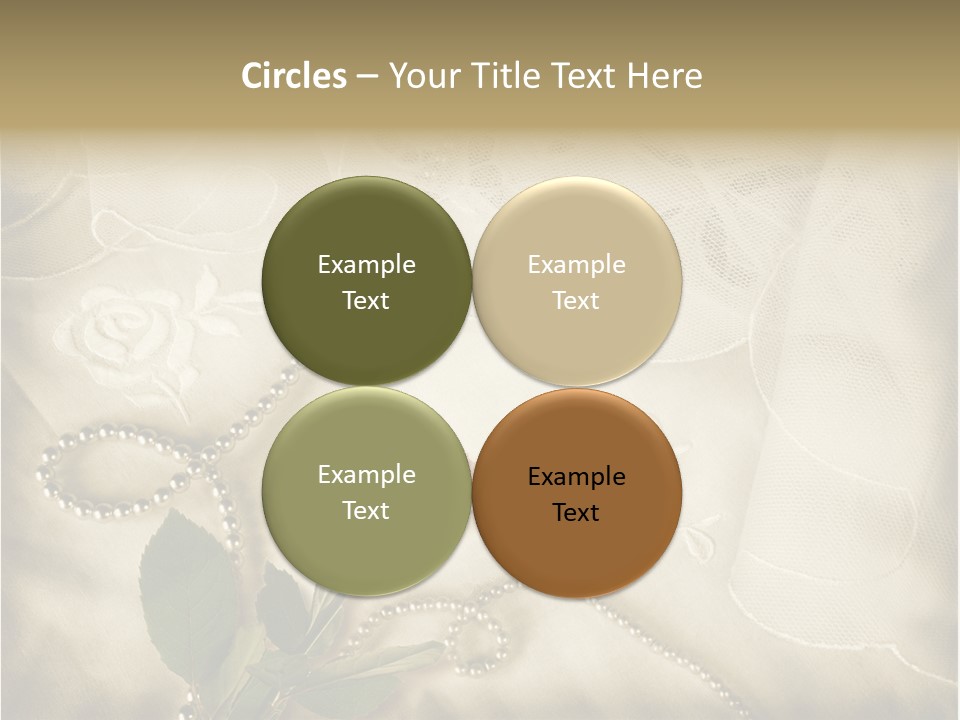 Circles – Your Title Text Here

Example Text

Example Text

Example Text

Example Text